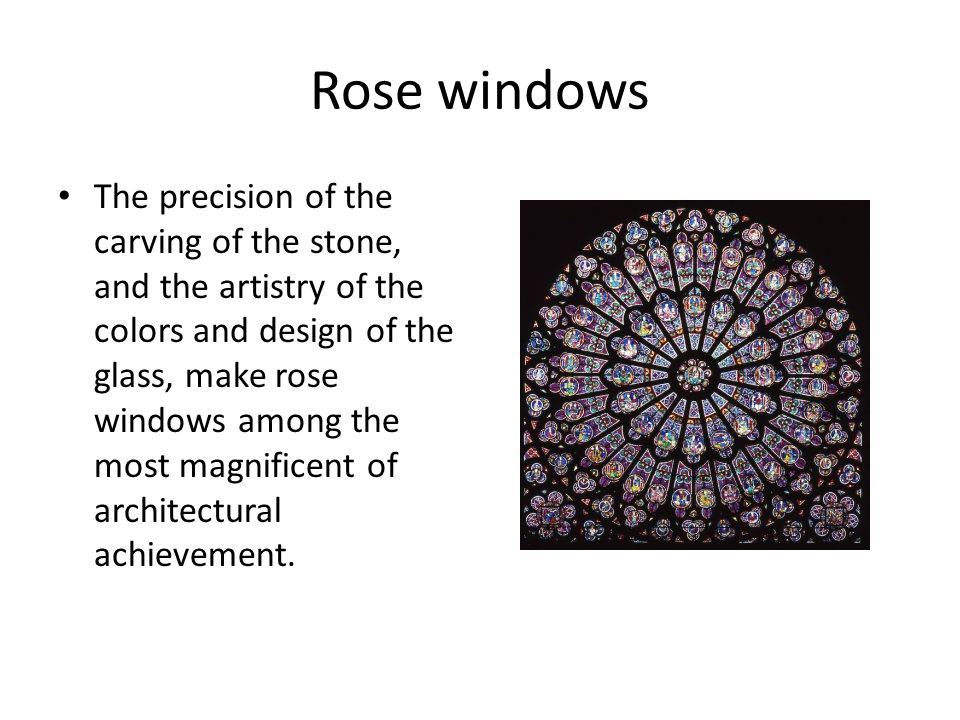 Rose windows

• The precision of the carving of the stone, and the artistry of the colors and design of the glass, make rose windows among the most magnificent of architectural achievement.